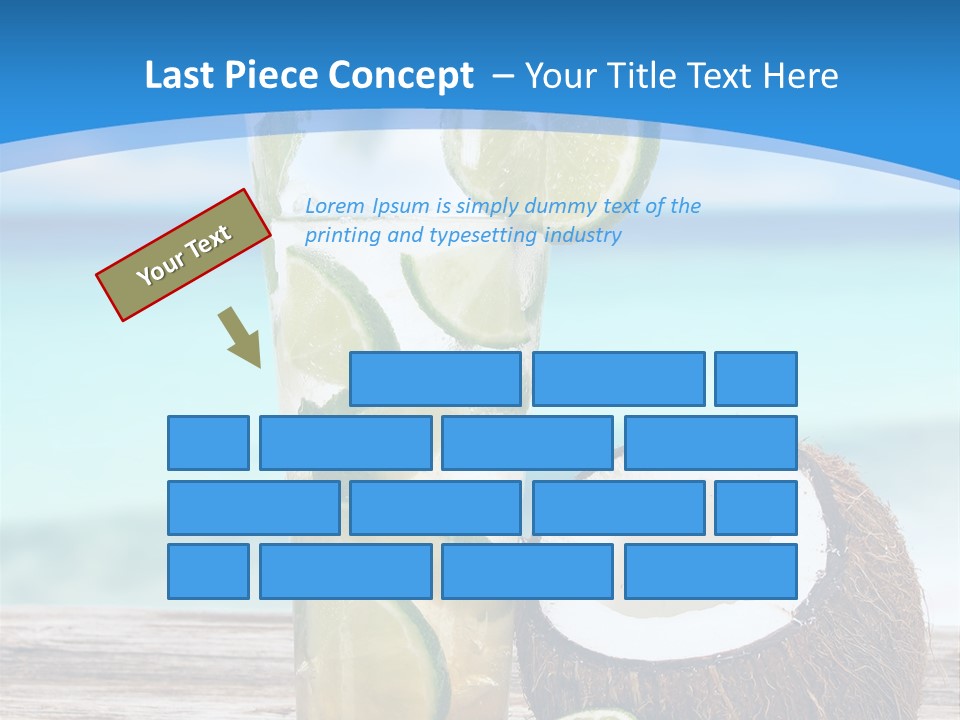 Last Piece Concept – Your Title Text Here

Your Text

Lorem Ipsum is simply dummy text of the printing and typesetting industry